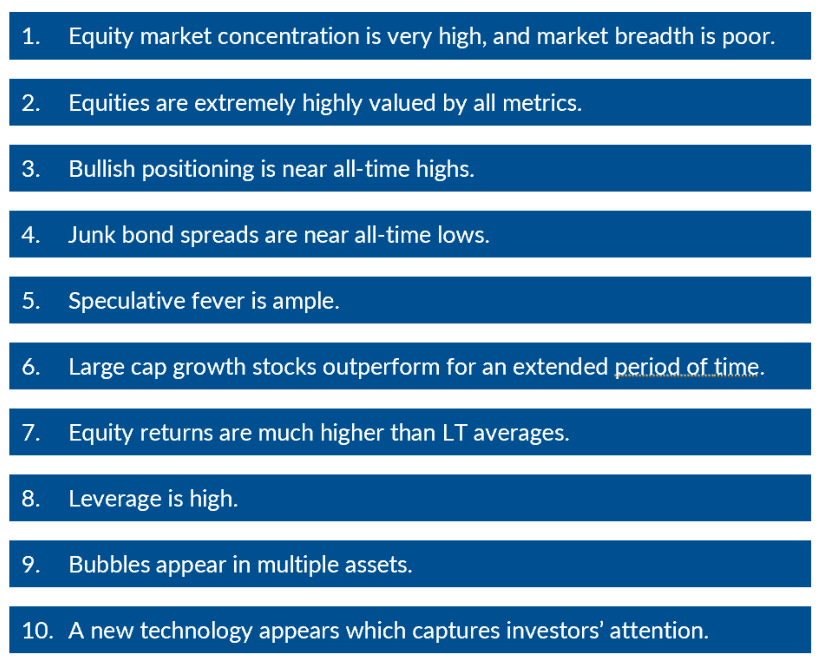 1. Equity market concentration is very high, and market breadth is poor.

2. Equities are extremely highly valued by all metrics.

3. Bullish positioning is near all-time highs.

4. Junk bond spreads are near all-time lows.

5. Speculative fever is ample.

6. Large cap growth stocks outperform for an extended period of time.

7. Equity returns are much higher than LT averages.

8. Leverage is high.

9. Bubbles appear in multiple assets.

10. A new technology appears which captures investors' attention.